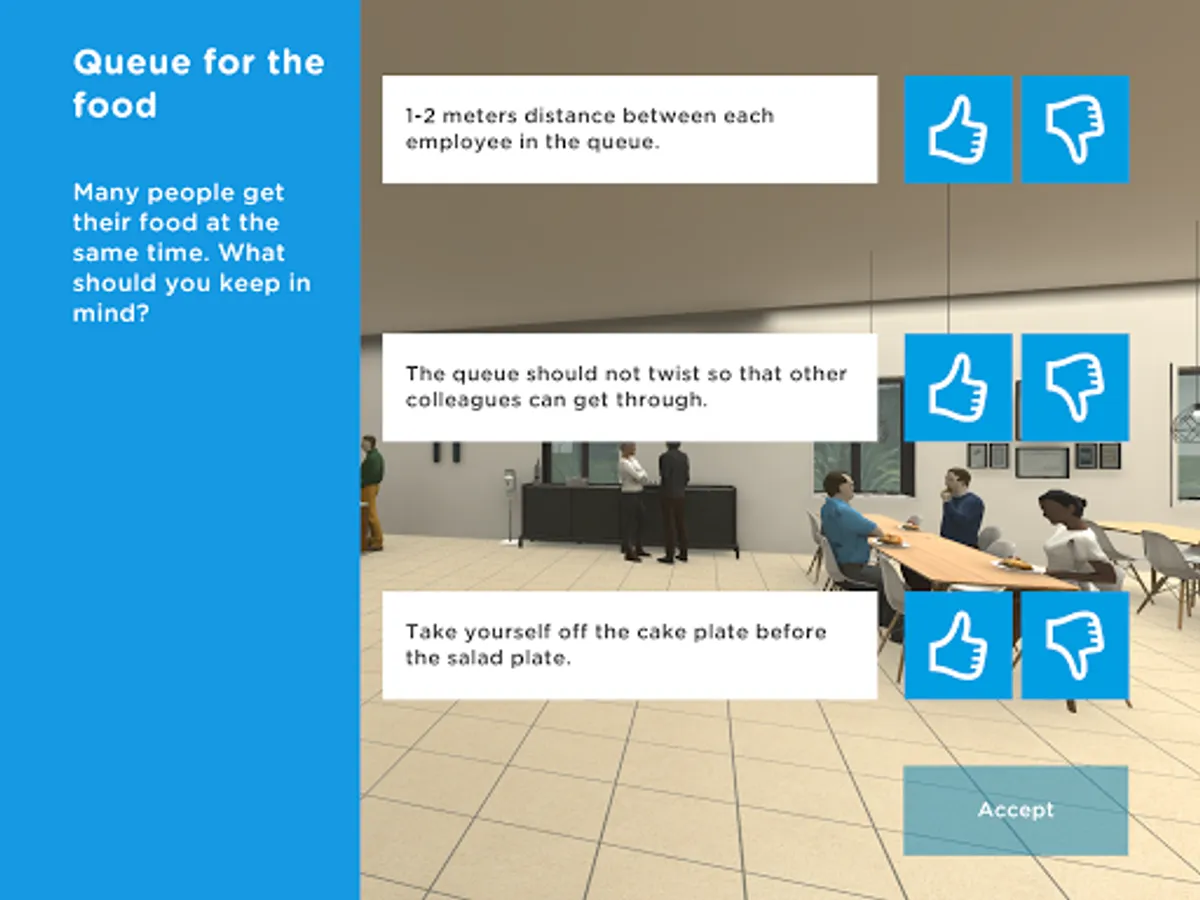 Queue for the food

Many people get their food at the same time. What should you keep in mind?

1-2 meters distance between each employee in the queue.

The queue should not twist so that other colleagues can get through.

Take yourself off the cake plate before the salad plate.

Accept